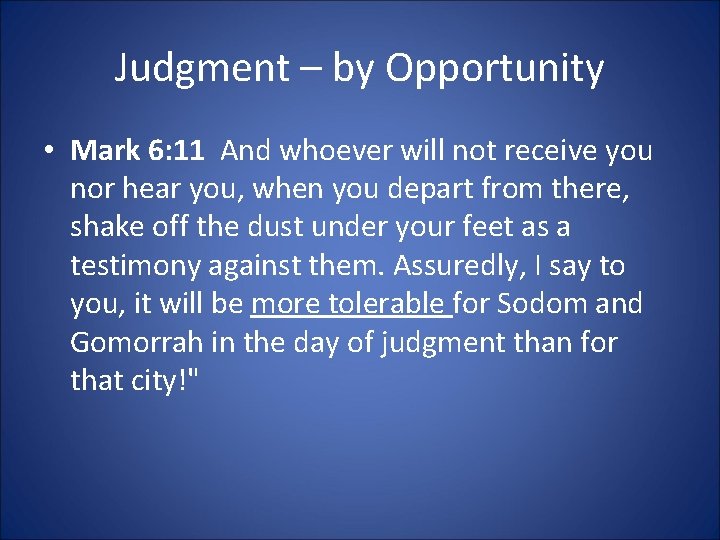 Judgment – by Opportunity

• Mark 6:11 And whoever will not receive you nor hear you, when you depart from there, shake off the dust under your feet as a testimony against them. Assuredly, I say to you, it will be more tolerable for Sodom and Gomorrah in the day of judgment than for that city!"